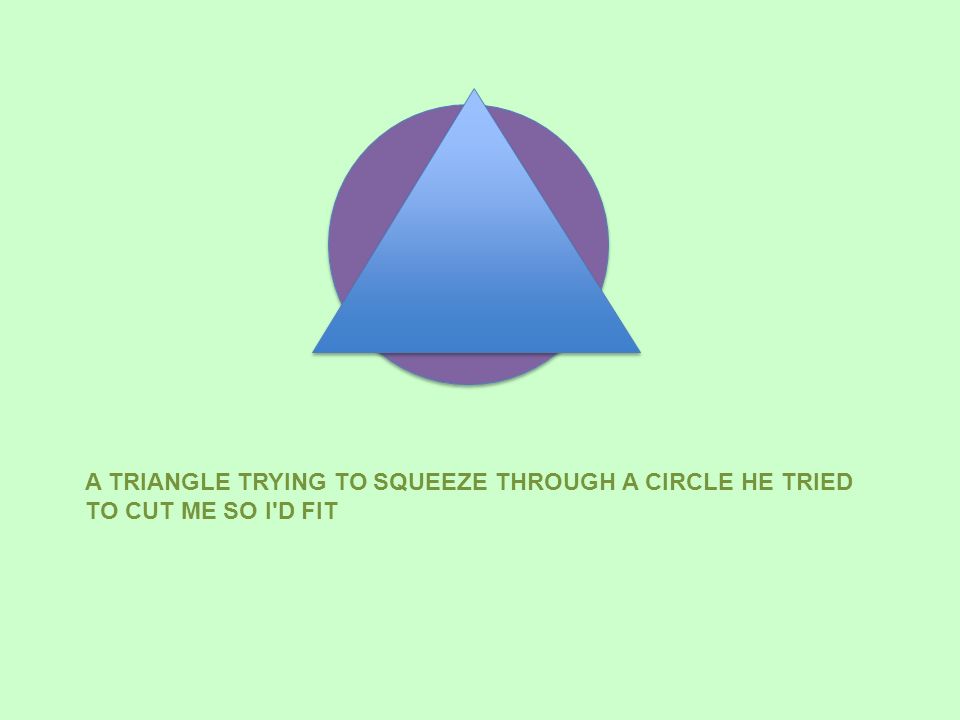 A TRIANGLE TRYING TO SQUEEZE THROUGH A CIRCLE HE TRIED TO CUT ME SO I'D FIT